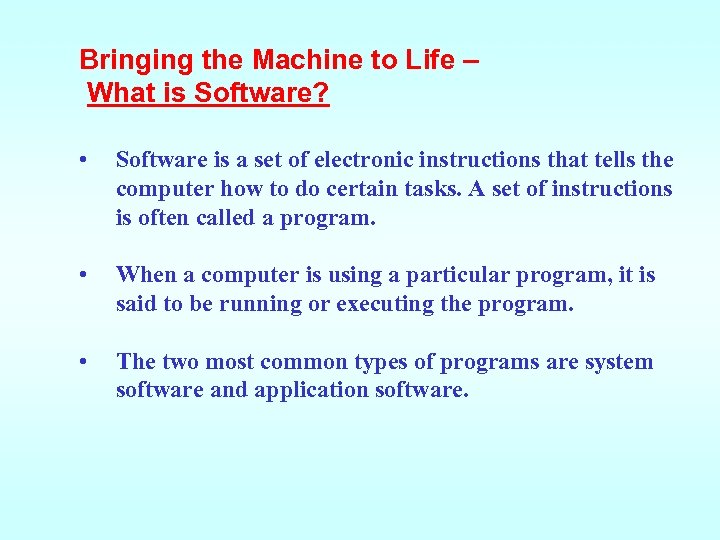 Bringing the Machine to Life –
What is Software?

• Software is a set of electronic instructions that tells the computer how to do certain tasks. A set of instructions is often called a program.

• When a computer is using a particular program, it is said to be running or executing the program.

• The two most common types of programs are system software and application software.